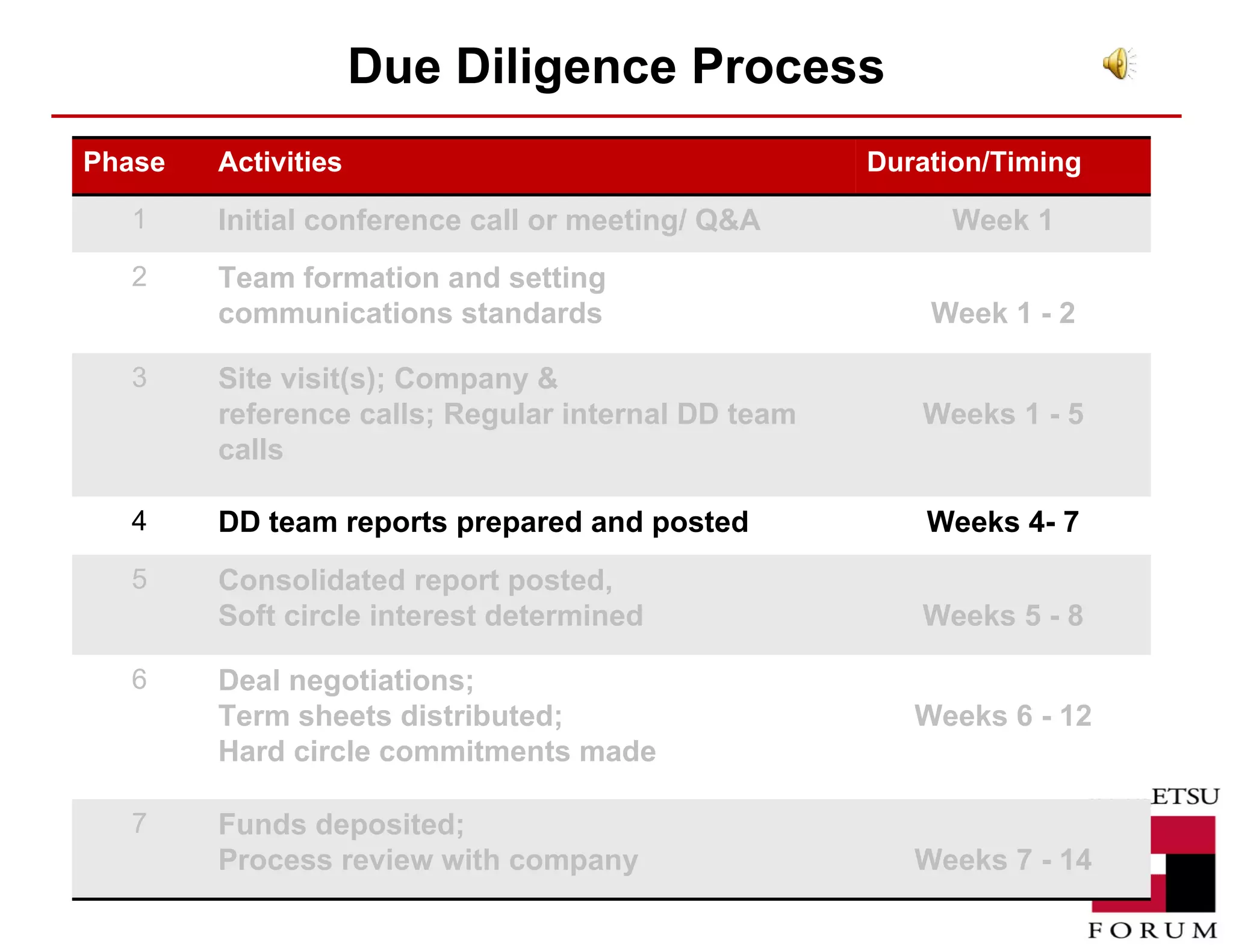 Due Diligence Process

| Phase | Activities | Duration/Timing |
|---|---|---|
| 1 | Initial conference call or meeting/ Q&A | Week 1 |
| 2 | Team formation and setting communications standards | Week 1 - 2 |
| 3 | Site visit(s); Company & reference calls; Regular internal DD team calls | Weeks 1 - 5 |
| 4 | DD team reports prepared and posted | Weeks 4- 7 |
| 5 | Consolidated report posted, Soft circle interest determined | Weeks 5 - 8 |
| 6 | Deal negotiations; Term sheets distributed; Hard circle commitments made | Weeks 6 - 12 |
| 7 | Funds deposited; Process review with company | Weeks 7 - 14 |

ETSU
FORUM